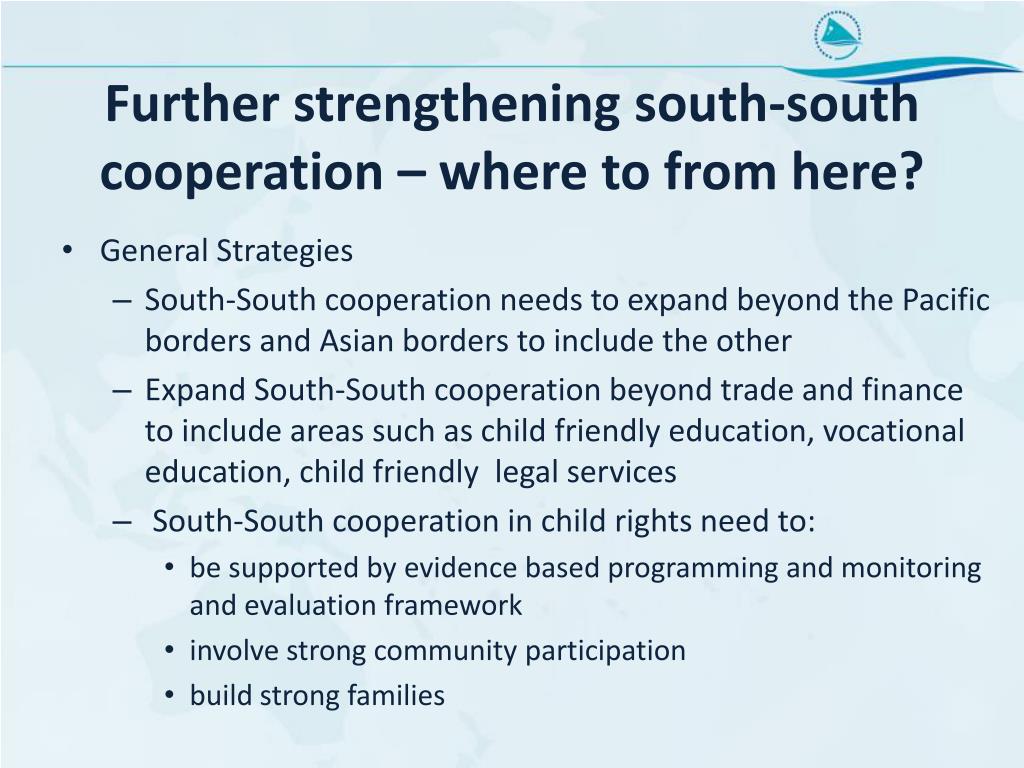 Further strengthening south-south cooperation – where to from here?

• General Strategies
– South-South cooperation needs to expand beyond the Pacific borders and Asian borders to include the other
– Expand South-South cooperation beyond trade and finance to include areas such as child friendly education, vocational education, child friendly legal services
– South-South cooperation in child rights need to:
• be supported by evidence based programming and monitoring and evaluation framework
• involve strong community participation
• build strong families